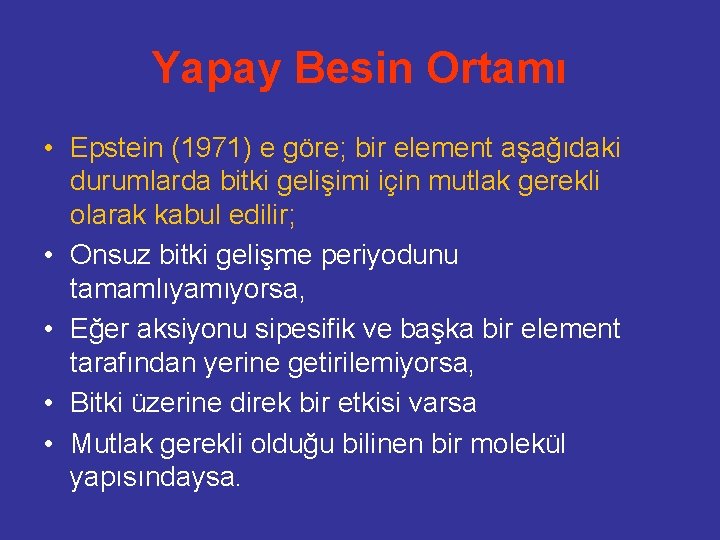 Yapay Besin Ortamı

• Epstein (1971) e göre; bir element aşağıdaki durumlarda bitki gelişimi için mutlak gerekli olarak kabul edilir;
• Onsuz bitki gelişme periyodunu tamamlıyamıyorsa,
• Eğer aksiyonu sipesifik ve başka bir element tarafından yerine getirilemiyorsa,
• Bitki üzerine direk bir etkisi varsa
• Mutlak gerekli olduğu bilinen bir molekül yapısındaysa.